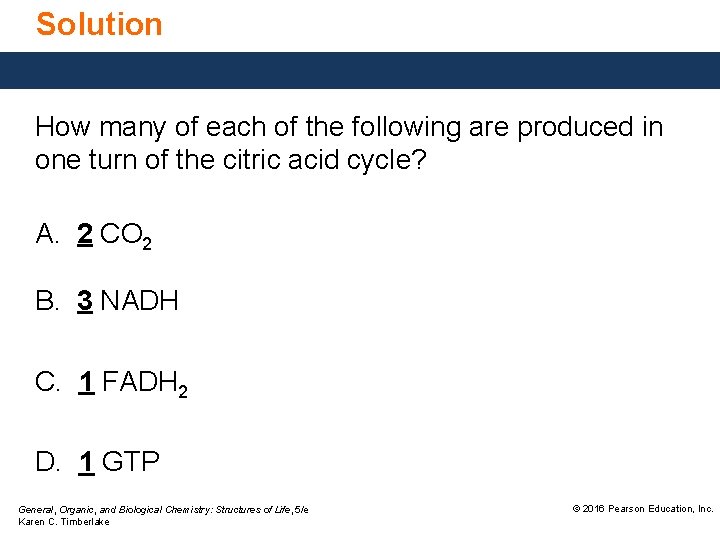 Solution

How many of each of the following are produced in one turn of the citric acid cycle?

A. 2 $CO_2$

B. 3 NADH

C. 1 $FADH_2$

D. 1 GTP

General, Organic, and Biological Chemistry: Structures of Life, 5/e
Karen C. Timberlake

© 2016 Pearson Education, Inc.